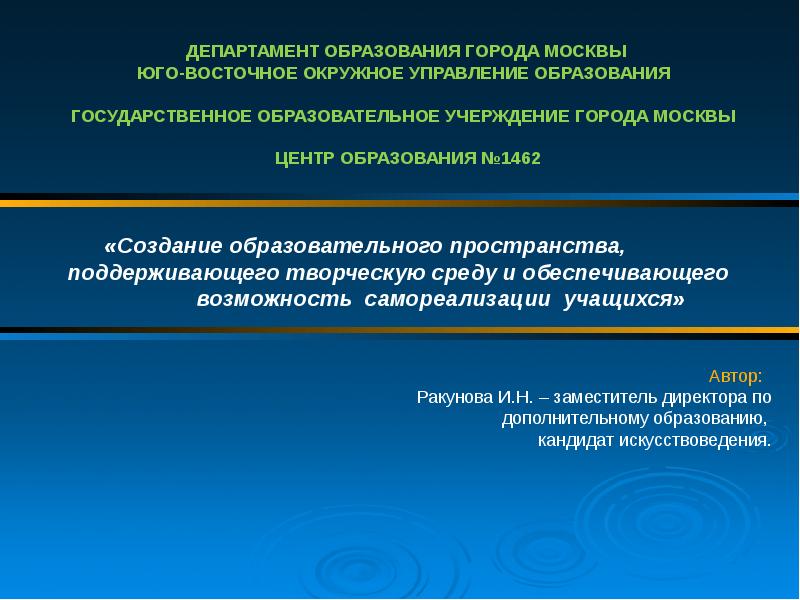 ДЕПАРТАМЕНТ ОБРАЗОВАНИЯ ГОРОДА МОСКВЫ
ЮГО-ВОСТОЧНОЕ ОКРУЖНОЕ УПРАВЛЕНИЕ ОБРАЗОВАНИЯ

ГОСУДАРСТВЕННОЕ ОБРАЗОВАТЕЛЬНОЕ УЧЕРЖДЕНИЕ ГОРОДА МОСКВЫ

ЦЕНТР ОБРАЗОВАНИЯ №1462

«Создание образовательного пространства, поддерживающего творческую среду и обеспечивающего возможность самореализации учащихся»

Автор:
Ракунова И.Н. – заместитель директора по дополнительному образованию, кандидат искусствоведения.